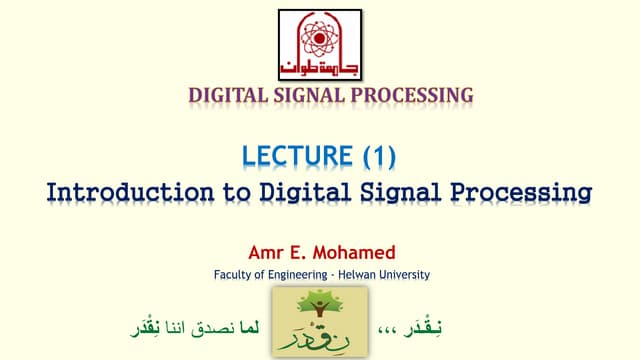 جامعة حلوان

DIGITAL SIGNAL PROCESSING

LECTURE (1)
Introduction to Digital Signal Processing

Amr E. Mohamed
Faculty of Engineering - Helwan University

نِقْدَر ،،، لما نصدق اننا نِقْدَر

نِقْدَر